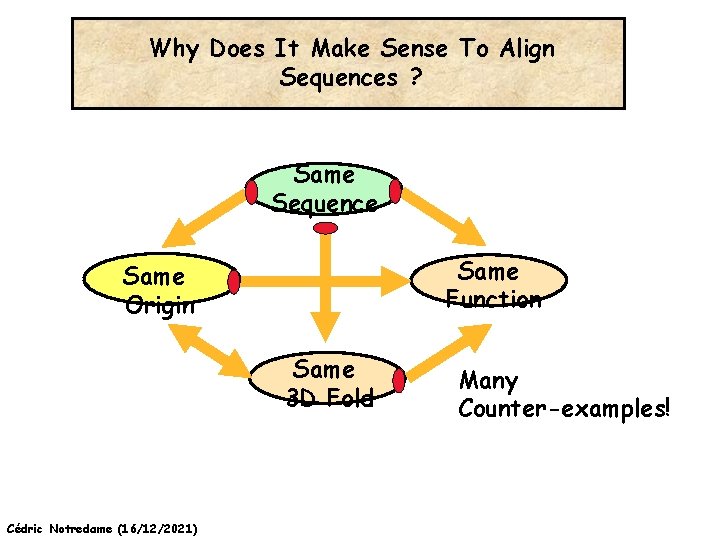 Why Does It Make Sense To Align Sequences ?

Same Sequence

Same Origin

Same Function

Same 3D Fold

Many Counter-examples!

Cédric Notredame (16/12/2021)